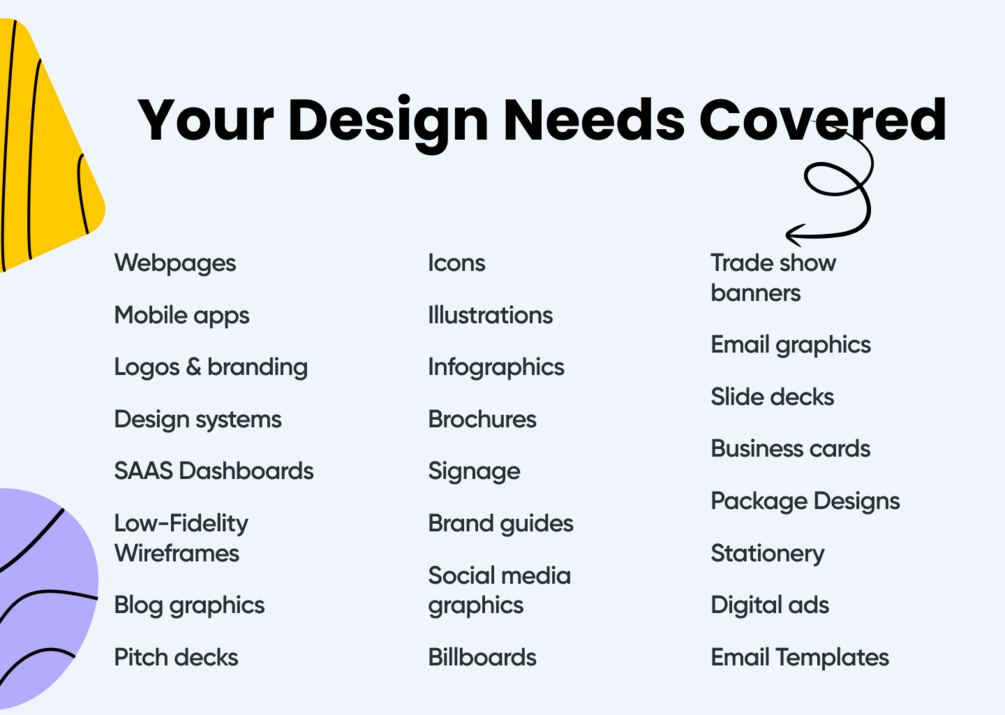 Your Design Needs Covered

Webpages

Mobile apps

Logos & branding

Design systems

SAAS Dashboards

Low-Fidelity Wireframes

Blog graphics

Pitch decks

Icons

Illustrations

Infographics

Brochures

Signage

Brand guides

Social media graphics

Billboards

Trade show banners

Email graphics

Slide decks

Business cards

Package Designs

Stationery

Digital ads

Email Templates